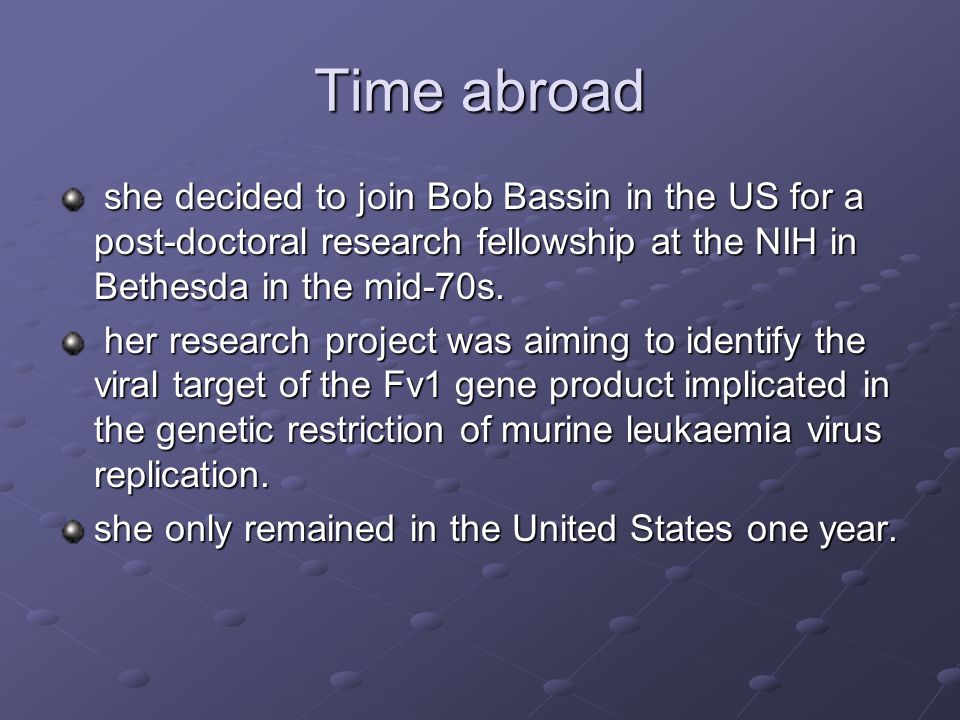 Time abroad

she decided to join Bob Bassin in the US for a post-doctoral research fellowship at the NIH in Bethesda in the mid-70s.

her research project was aiming to identify the viral target of the Fv1 gene product implicated in the genetic restriction of murine leukaemia virus replication.

she only remained in the United States one year.